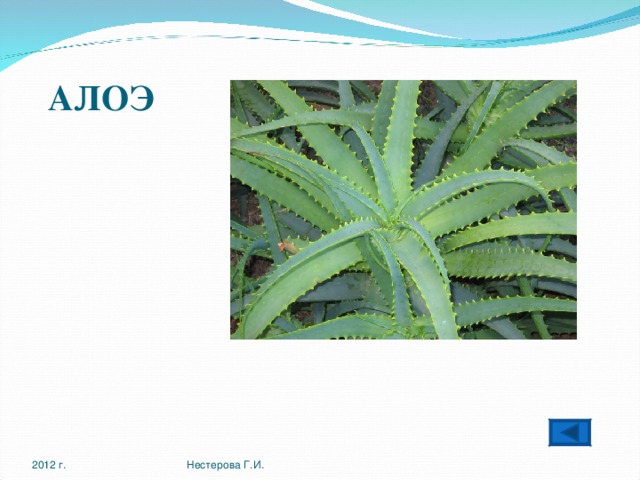 АЛОЭ

2012 г.

Нестерова Г.И.